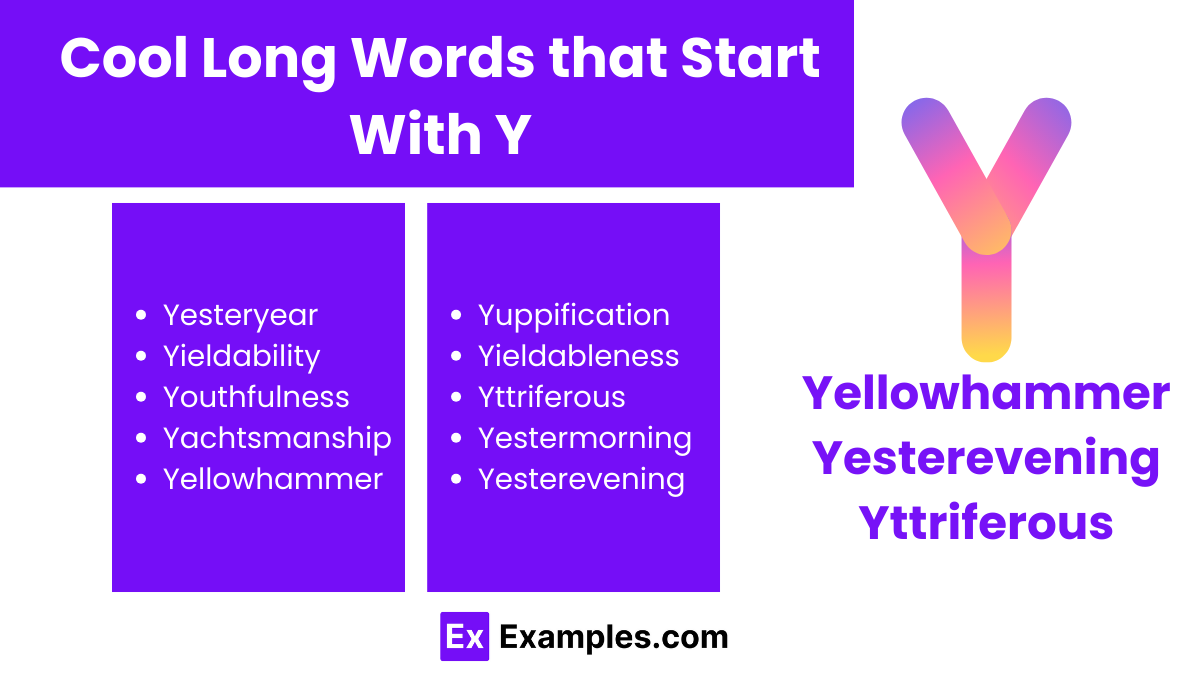 Cool Long Words that Start With Y

- Yesteryear
- Yieldability
- Youthfulness
- Yachtsmanship
- Yellowhammer

- Yuppification
- Yieldableness
- Yttriferous
- Yestermorning
- Yesterevening

Y

Yellowhammer
Yesterevening
Yttriferous

Ex Examples.com